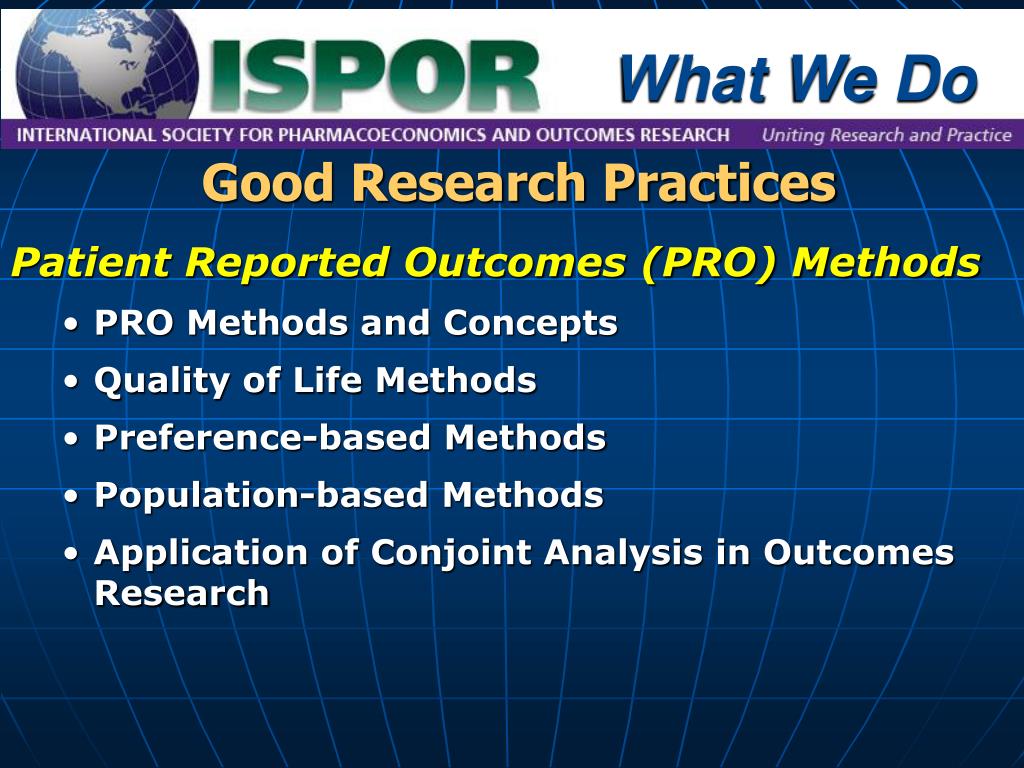 ISPOR What We Do
INTERNATIONAL SOCIETY FOR PHARMACOECONOMICS AND OUTCOMES RESEARCH Uniting Research and Practice

Good Research Practices

Patient Reported Outcomes (PRO) Methods

• PRO Methods and Concepts
• Quality of Life Methods
• Preference-based Methods
• Population-based Methods
• Application of Conjoint Analysis in Outcomes Research